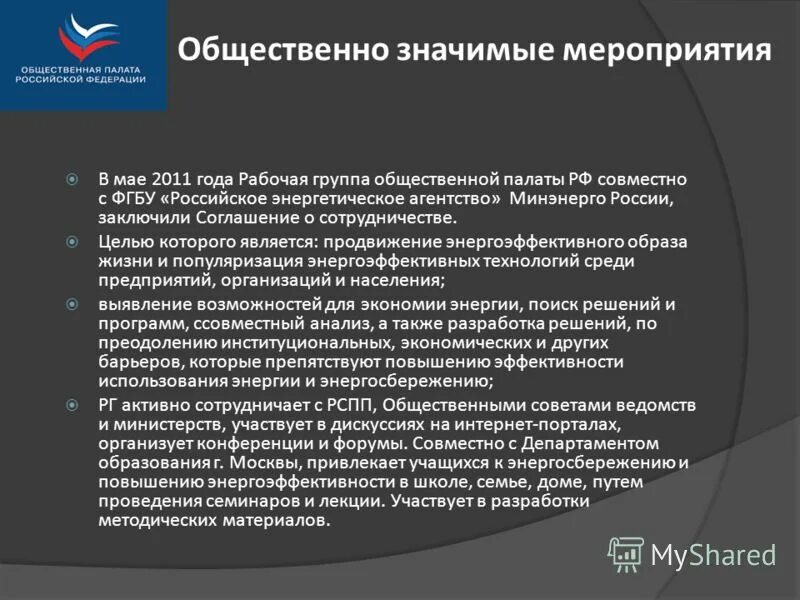 ОБЩЕСТВЕННАЯ ПАЛАТА РОССИЙСКОЙ ФЕДЕРАЦИИ

Общественно значимые мероприятия

В мае 2011 года Рабочая группа общественной палаты РФ совместно с ФГБУ «Российское энергетическое агентство» Минэнерго России, заключили Соглашение о сотрудничестве.

Целью которого является: продвижение энергоэффективного образа жизни и популяризация энергоэффективных технологий среди предприятий, организаций и населения;

выявление возможностей для экономии энергии, поиск решений и программ, ссовместный анализ, а также разработка решений, по преодолению институциональных, экономических и других барьеров, которые препятствуют повышению эффективности использования энергии и энергосбережению;

РГ активно сотрудничает с РСПП, Общественными советами ведомств и министерств, участвует в дискуссиях на интернет-порталах, организует конференции и форумы. Совместно с Департаментом образования г. Москвы, привлекает учащихся к энергосбережению и повышению энергоэффективности в школе, семье, доме, путем проведения семинаров и лекции. Участвует в разработки методических материалов.

MyShared